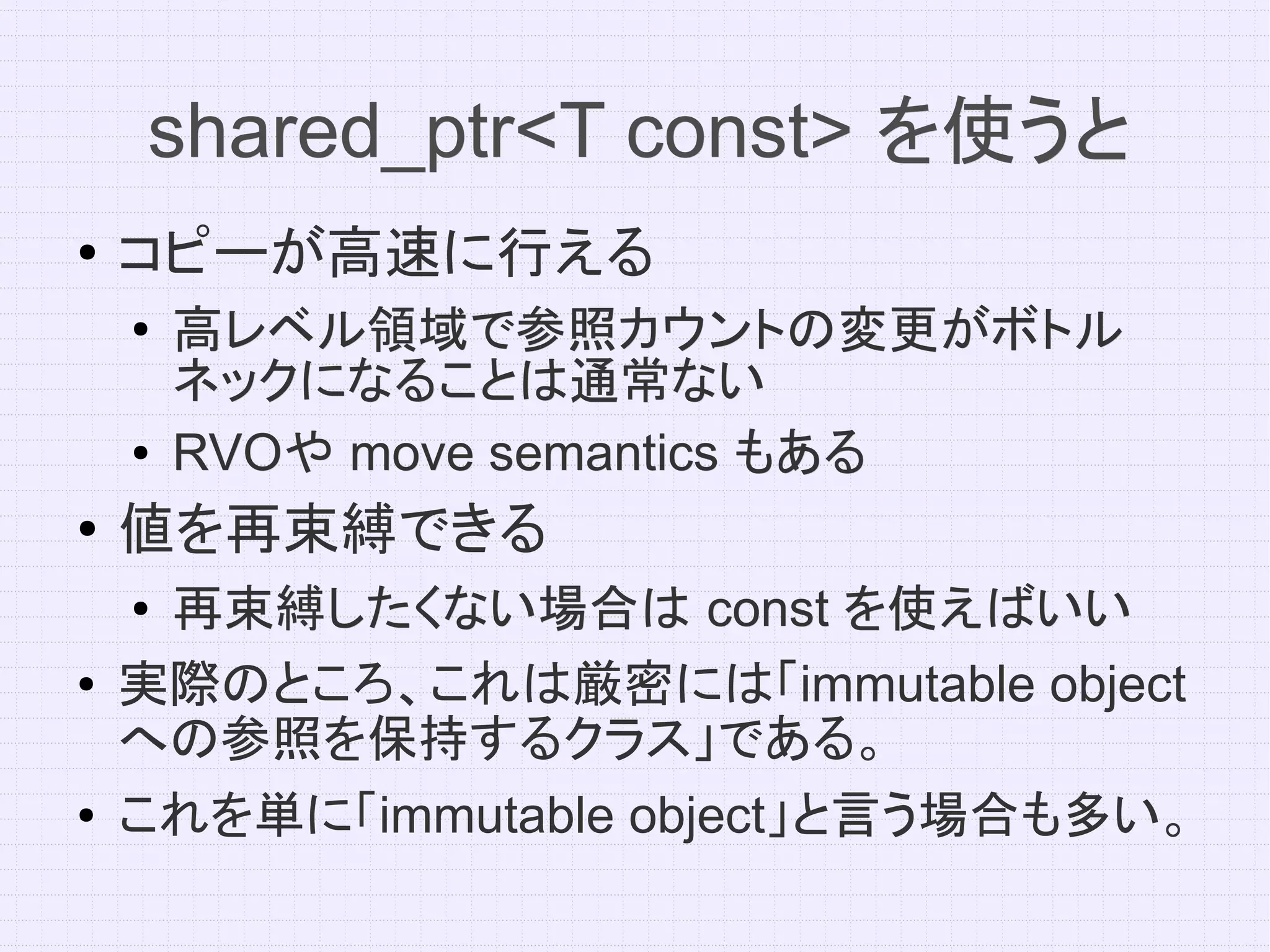 shared_ptr<T const> を使うと

• コピーが高速に行える
  • 高レベル領域で参照カウントの変更がボトルネックになることは通常ない
  • RVOや move semantics もある
• 値を再束縛できる
  • 再束縛したくない場合は const を使えばいい
• 実際のところ、これは厳密には「immutable object への参照を保持するクラス」である。
• これを単に「immutable object」と言う場合も多い。